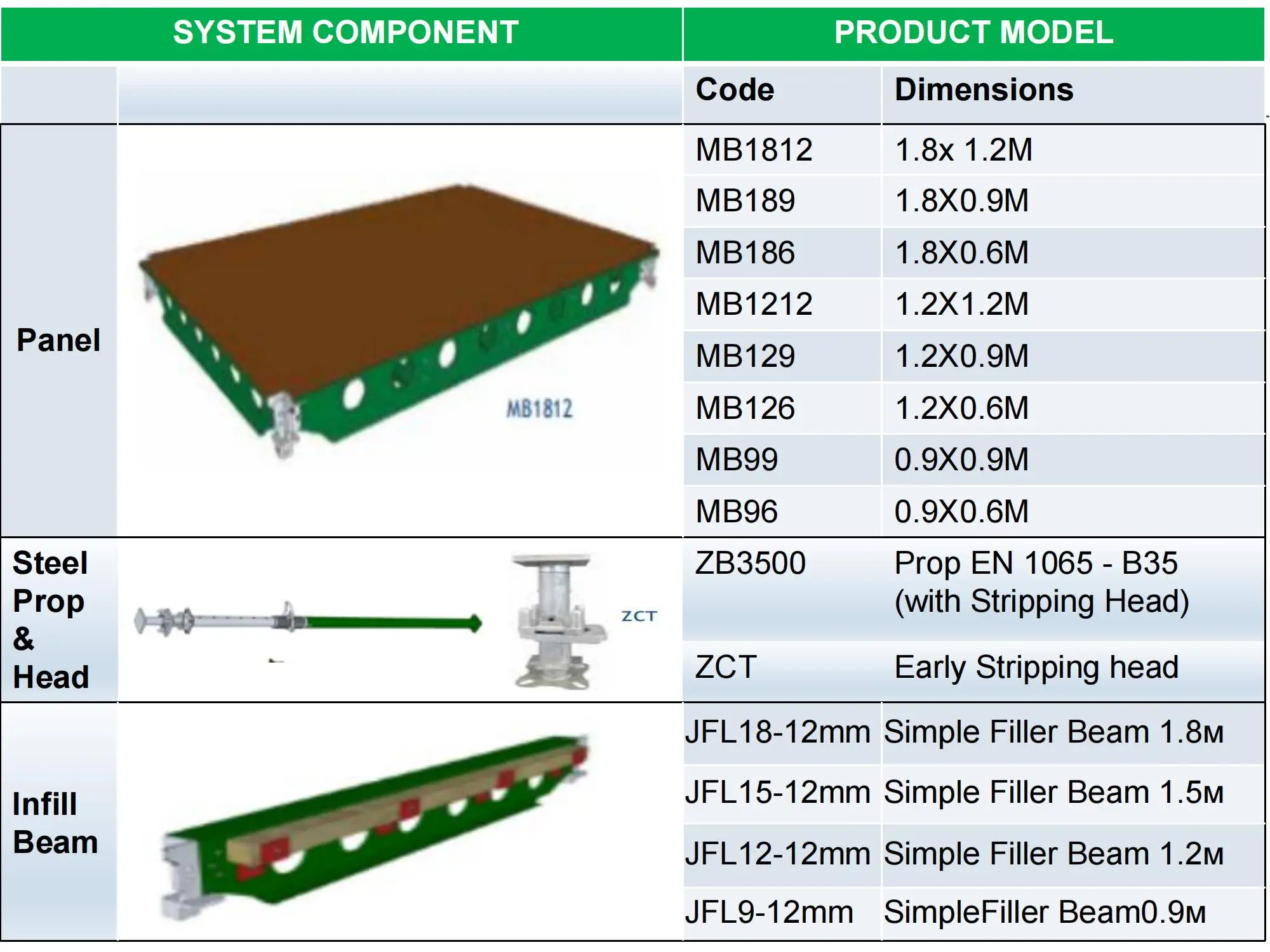 | SYSTEM COMPONENT | | PRODUCT MODEL | |
|---|---|---|---|
| | | Code | Dimensions |
| Panel | MB1812 | MB1812 | 1.8x 1.2M |
| | | MB189 | 1.8X0.9M |
| | | MB186 | 1.8X0.6M |
| | | MB1212 | 1.2X1.2M |
| | | MB129 | 1.2X0.9M |
| | | MB126 | 1.2X0.6M |
| | | MB99 | 0.9X0.9M |
| | | MB96 | 0.9X0.6M |
| Steel Prop & Head | ZCT | ZB3500 | Prop EN 1065 - B35 (with Stripping Head) |
| | | ZCT | Early Stripping head |
| Infill Beam | | JFL18-12mm | Simple Filler Beam 1.8м |
| | | JFL15-12mm | Simple Filler Beam 1.5м |
| | | JFL12-12mm | Simple Filler Beam 1.2м |
| | | JFL9-12mm | SimpleFiller Beam0.9м |